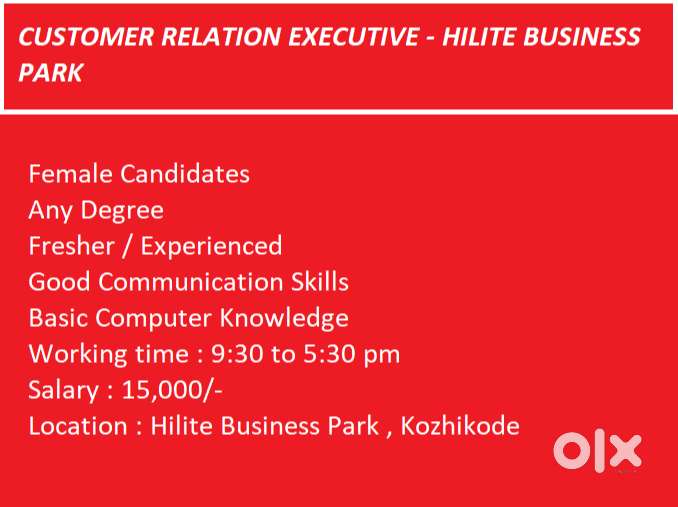 CUSTOMER RELATION EXECUTIVE - HILITE BUSINESS PARK

Female Candidates
Any Degree
Fresher / Experienced
Good Communication Skills
Basic Computer Knowledge
Working time : 9:30 to 5:30 pm
Salary : 15,000/-
Location : Hilite Business Park , Kozhikode

OLX